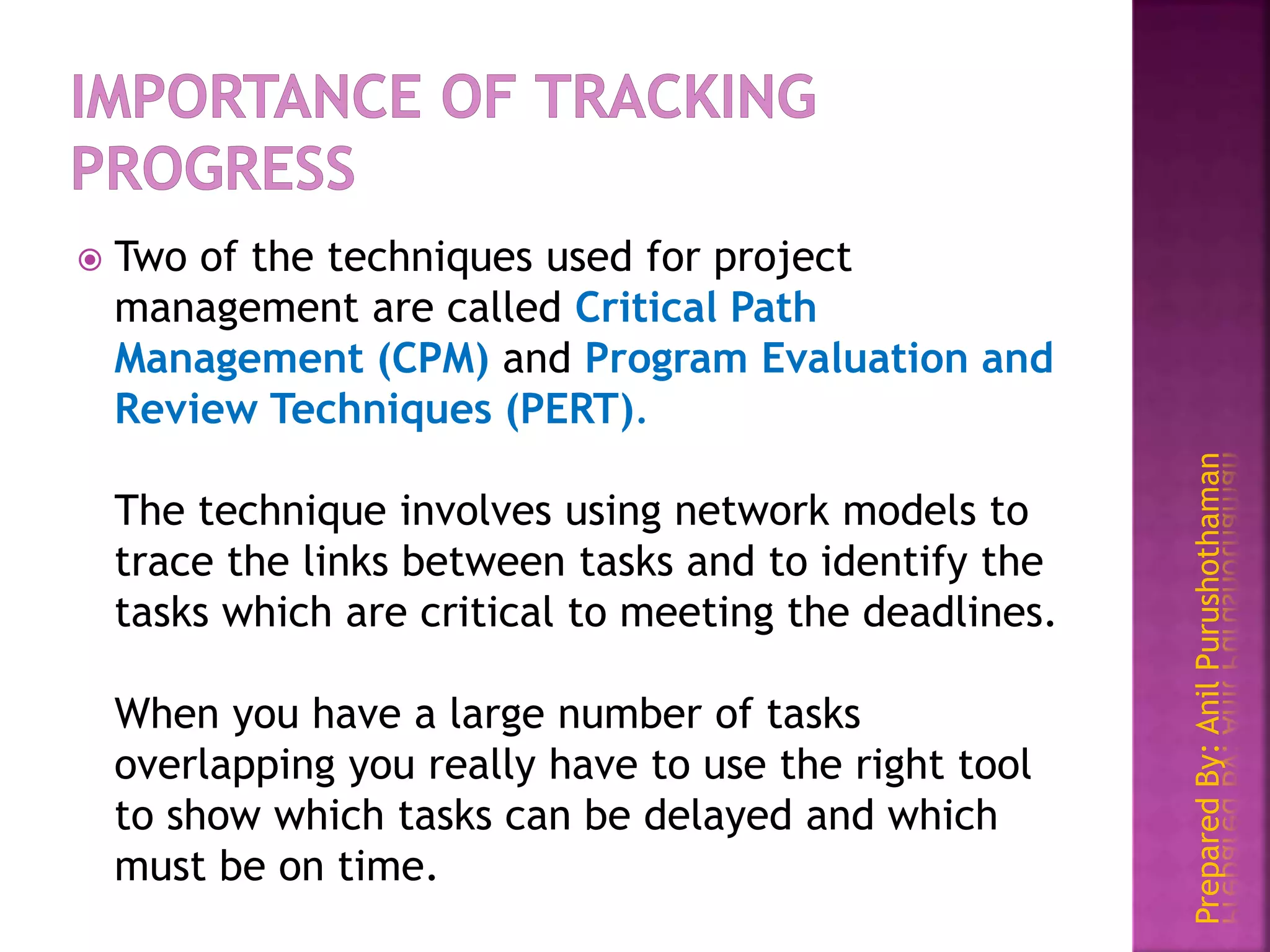 IMPORTANCE OF TRACKING PROGRESS

Two of the techniques used for project management are called Critical Path Management (CPM) and Program Evaluation and Review Techniques (PERT).

The technique involves using network models to trace the links between tasks and to identify the tasks which are critical to meeting the deadlines.

When you have a large number of tasks overlapping you really have to use the right tool to show which tasks can be delayed and which must be on time.

Prepared By: Anil Purushothaman